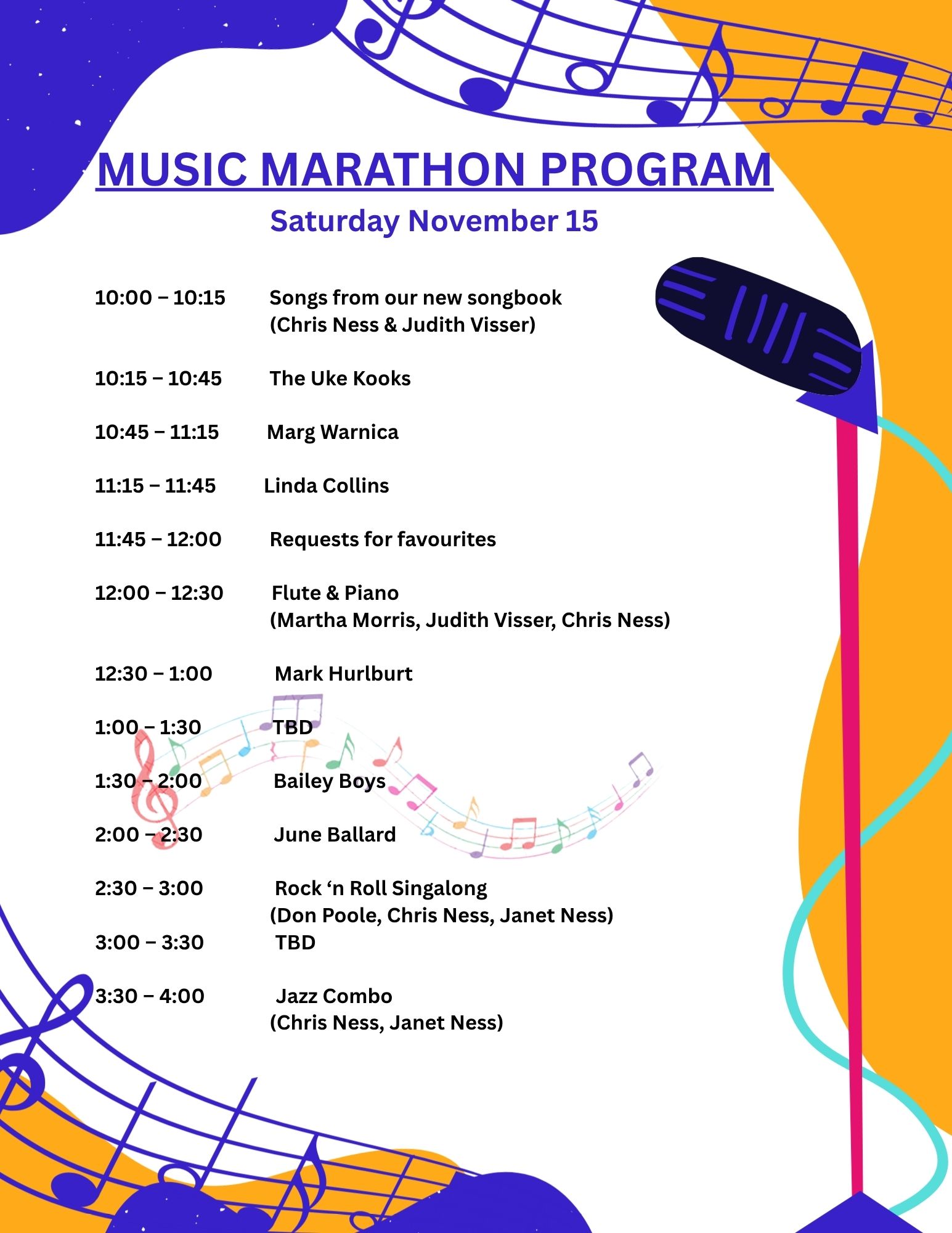 MUSIC MARATHON PROGRAM

Saturday November 15

10:00 – 10:15 Songs from our new songbook (Chris Ness & Judith Visser)

10:15 – 10:45 The Uke Kooks

10:45 – 11:15 Marg Warnica

11:15 – 11:45 Linda Collins

11:45 – 12:00 Requests for favourites

12:00 – 12:30 Flute & Piano (Martha Morris, Judith Visser, Chris Ness)

12:30 – 1:00 Mark Hurlburt

1:00 – 1:30 TBD

1:30 – 2:00 Bailey Boys

2:00 – 2:30 June Ballard

2:30 – 3:00 Rock ‘n Roll Singalong (Don Poole, Chris Ness, Janet Ness)

3:00 – 3:30 TBD

3:30 – 4:00 Jazz Combo (Chris Ness, Janet Ness)